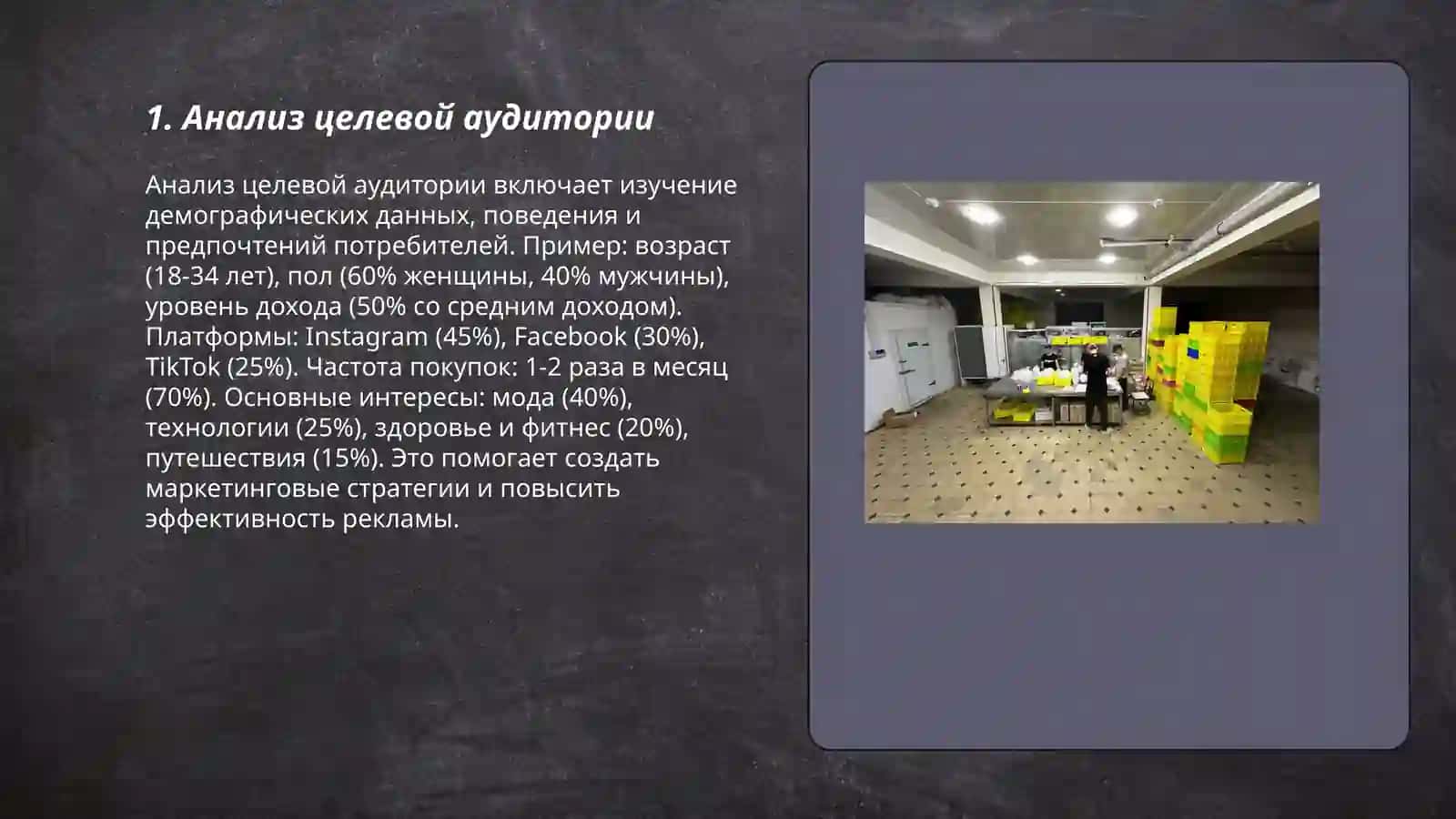 1. Анализ целевой аудитории

Анализ целевой аудитории включает изучение демографических данных, поведения и предпочтений потребителей. Пример: возраст (18-34 лет), пол (60% женщины, 40% мужчины), уровень дохода (50% со средним доходом). Платформы: Instagram (45%), Facebook (30%), TikTok (25%). Частота покупок: 1-2 раза в месяц (70%). Основные интересы: мода (40%), технологии (25%), здоровье и фитнес (20%), путешествия (15%). Это помогает создать маркетинговые стратегии и повысить эффективность рекламы.